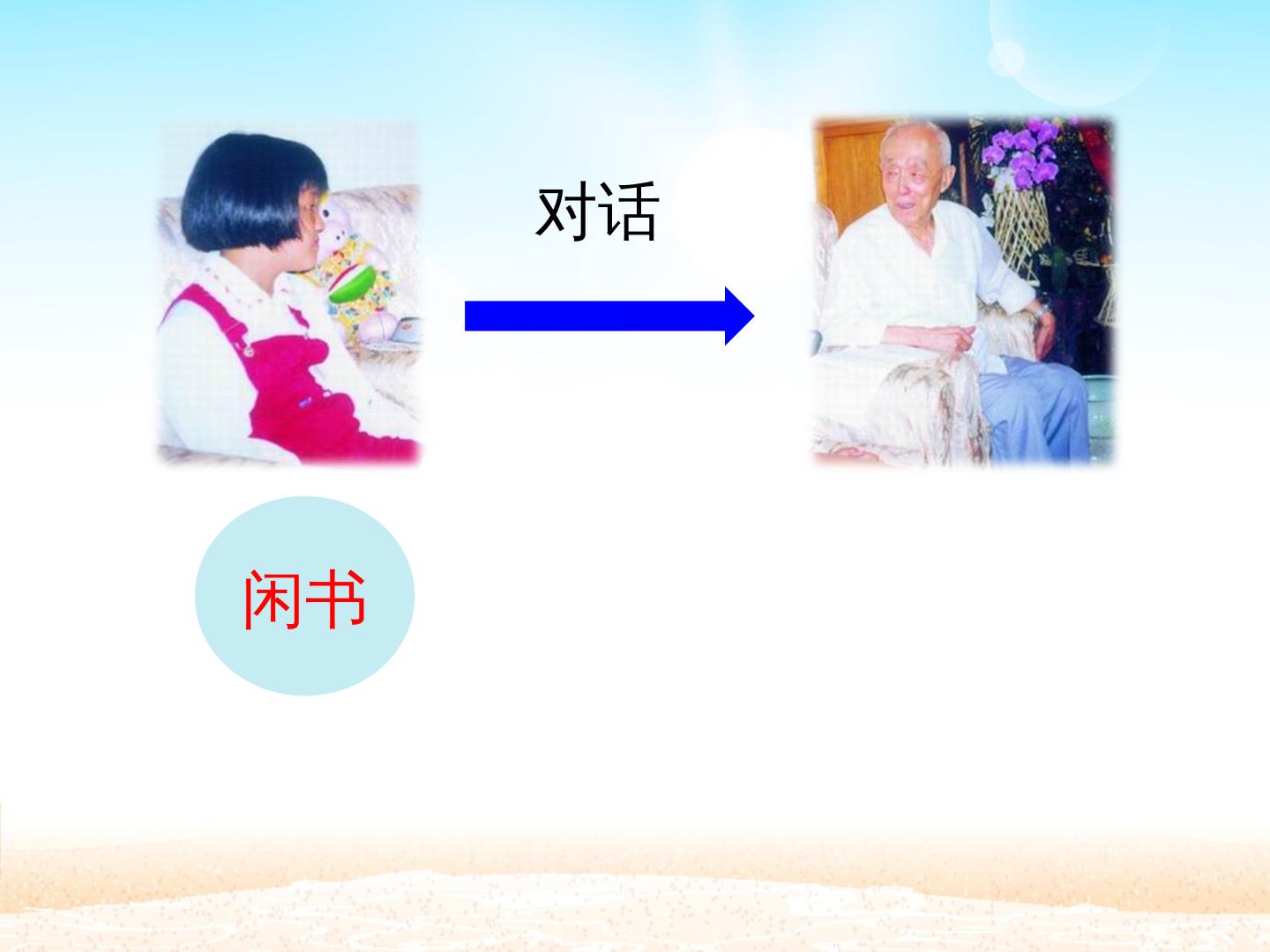 对话

闲书